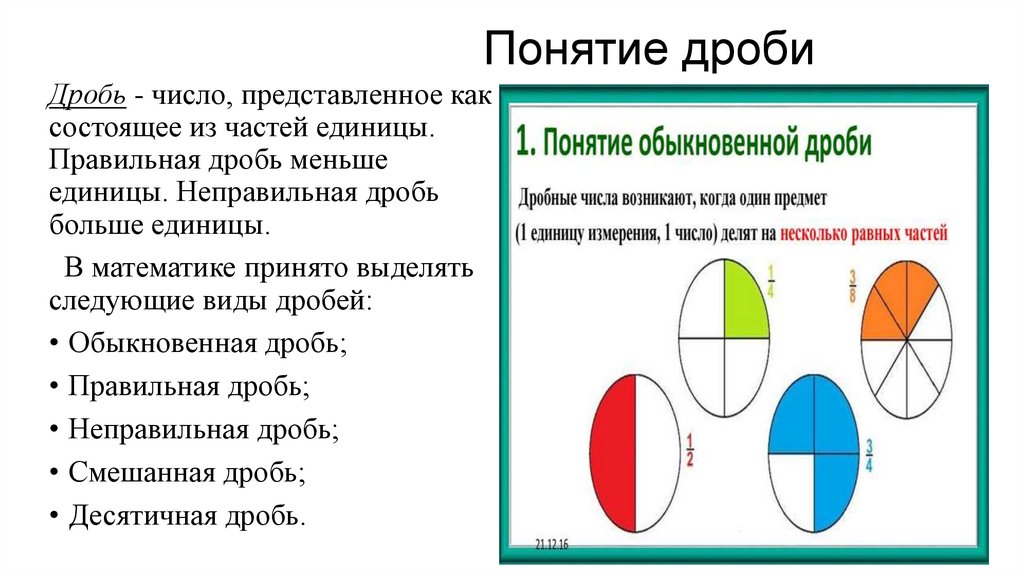 Понятие дроби

Дробь - число, представленное как состоящее из частей единицы. Правильная дробь меньше единицы. Неправильная дробь больше единицы.

В математике принято выделять следующие виды дробей:

• Обыкновенная дробь;
• Правильная дробь;
• Неправильная дробь;
• Смешанная дробь;
• Десятичная дробь.

1. Понятие обыкновенной дроби

Дробные числа возникают, когда один предмет (1 единицу измерения, 1 число) делят на несколько равных частей

$\frac{1}{4}$

$\frac{3}{8}$

$\frac{1}{2}$

$\frac{3}{4}$

21.12.16